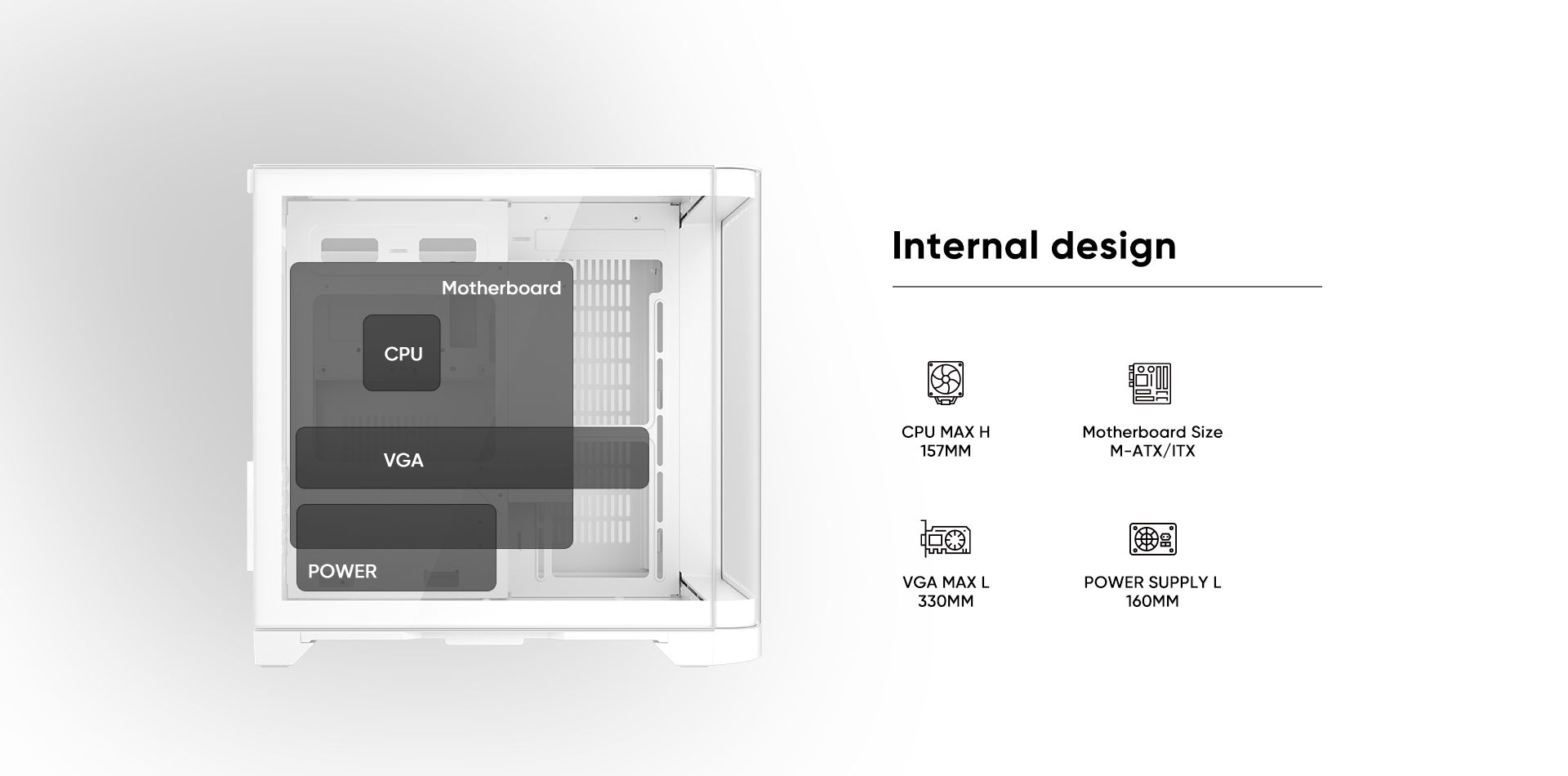 Motherboard
CPU
VGA
POWER

Internal design

CPU MAX H
157MM

Motherboard Size
M-ATX/ITX

VGA MAX L
330MM

POWER SUPPLY L
160MM